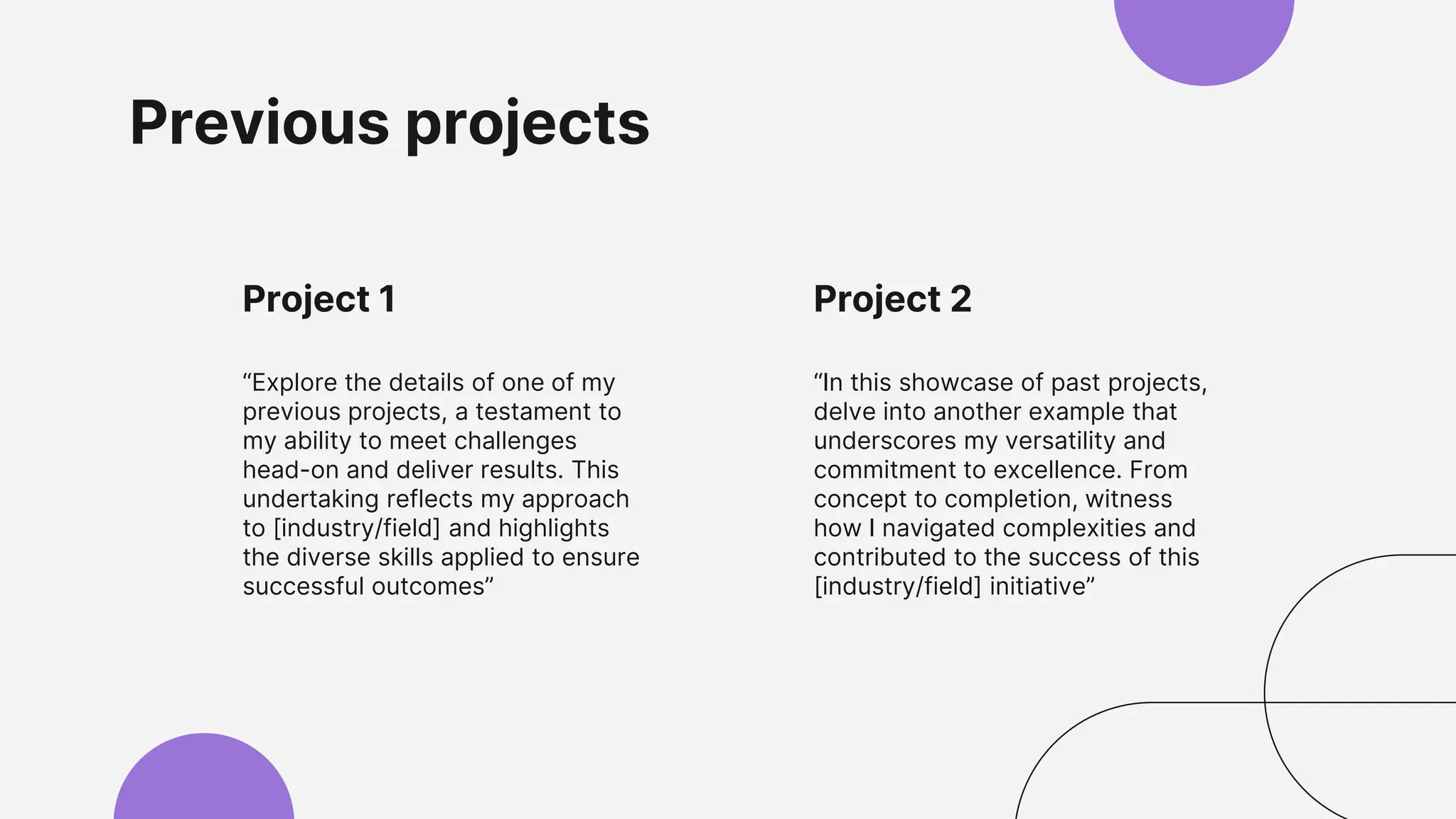 Previous projects

Project 1

“Explore the details of one of my previous projects, a testament to my ability to meet challenges head-on and deliver results. This undertaking reflects my approach to [industry/field] and highlights the diverse skills applied to ensure successful outcomes”

Project 2

“In this showcase of past projects, delve into another example that underscores my versatility and commitment to excellence. From concept to completion, witness how I navigated complexities and contributed to the success of this [industry/field] initiative”